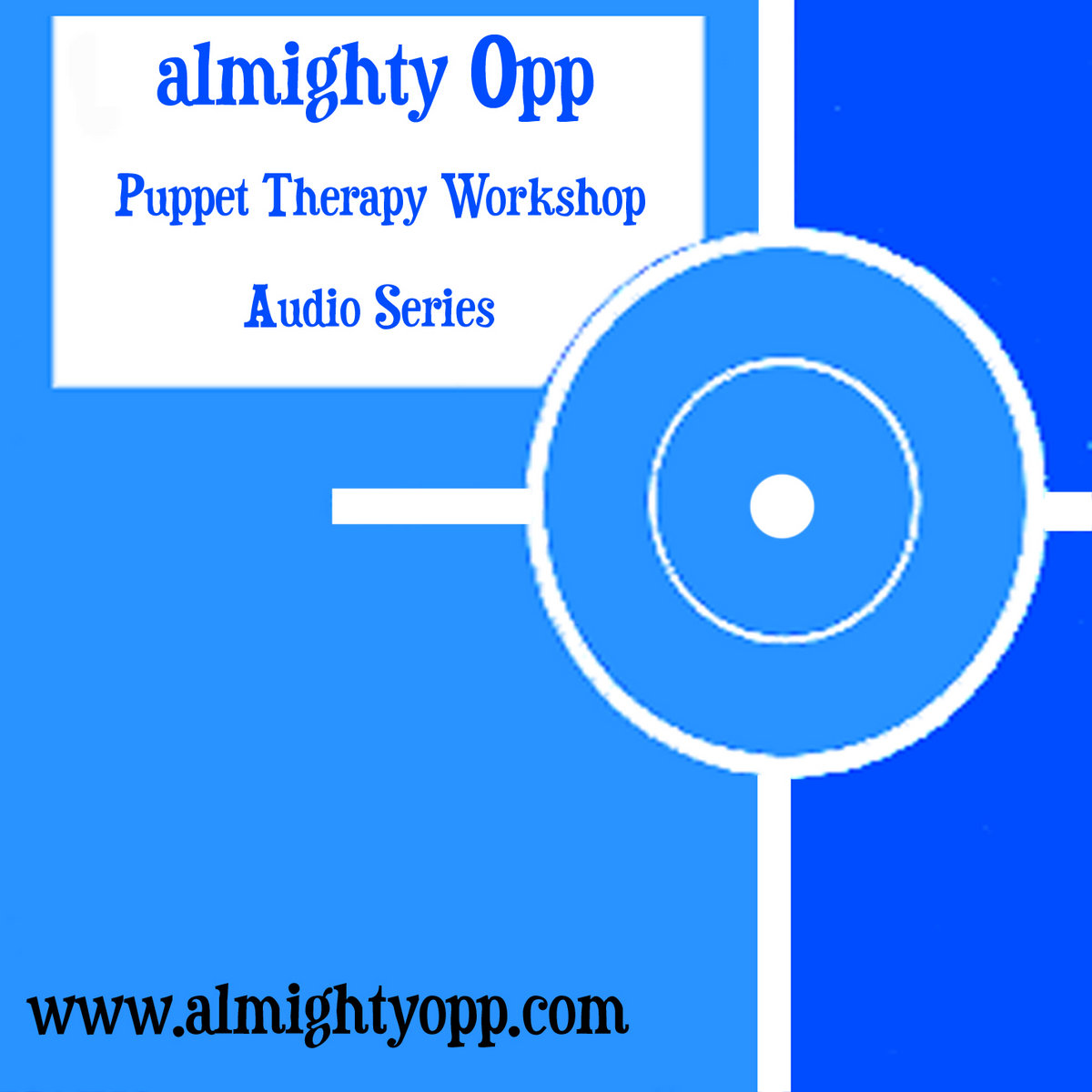 almighty Opp

Puppet Therapy Workshop

Audio Series

www.almightyopp.com